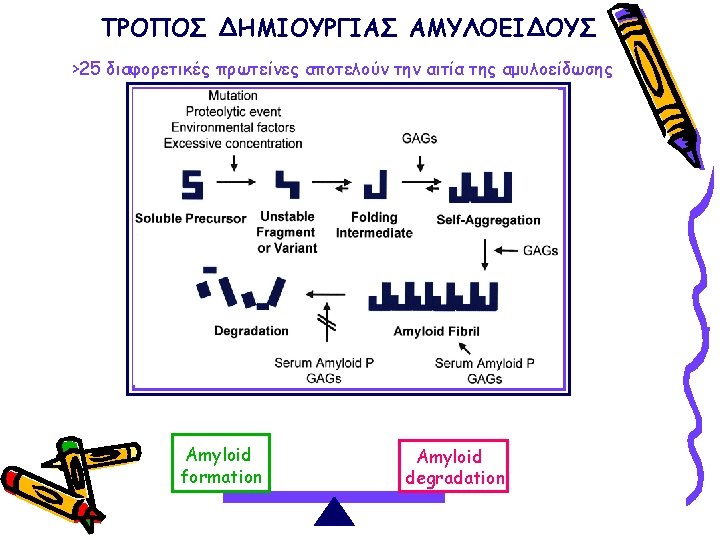 ΤΡΟΠΟΣ ΔΗΜΙΟΥΡΓΙΑΣ ΑΜΥΛΟΕΙΔΟΥΣ

>25 διαφορετικές πρωτείνες αποτελούν την αιτία της αμυλοείδωσης

Mutation
Proteolytic event
Environmental factors
Excessive concentration

GAGs

Soluble Precursor

Unstable Fragment or Variant

Folding Intermediate

Self-Aggregation

GAGs

Degradation

Amyloid Fibril

Serum Amyloid P
GAGs

Serum Amyloid P
GAGs

Amyloid formation

Amyloid degradation